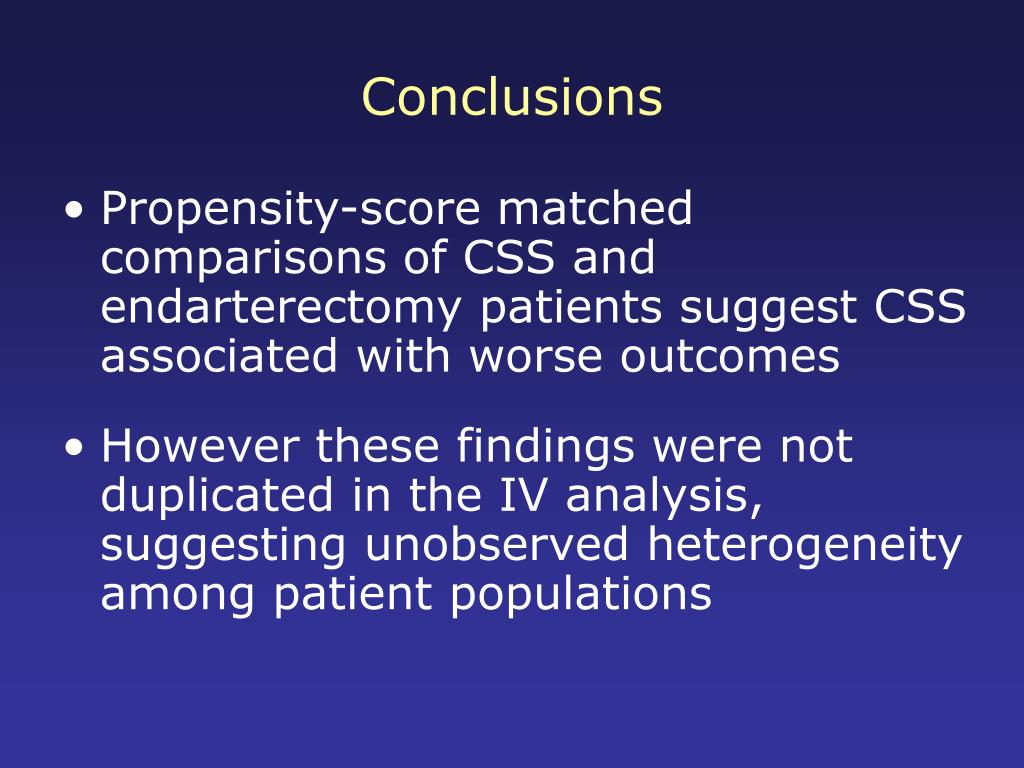 Conclusions

• Propensity-score matched comparisons of CSS and endarterectomy patients suggest CSS associated with worse outcomes

• However these findings were not duplicated in the IV analysis, suggesting unobserved heterogeneity among patient populations